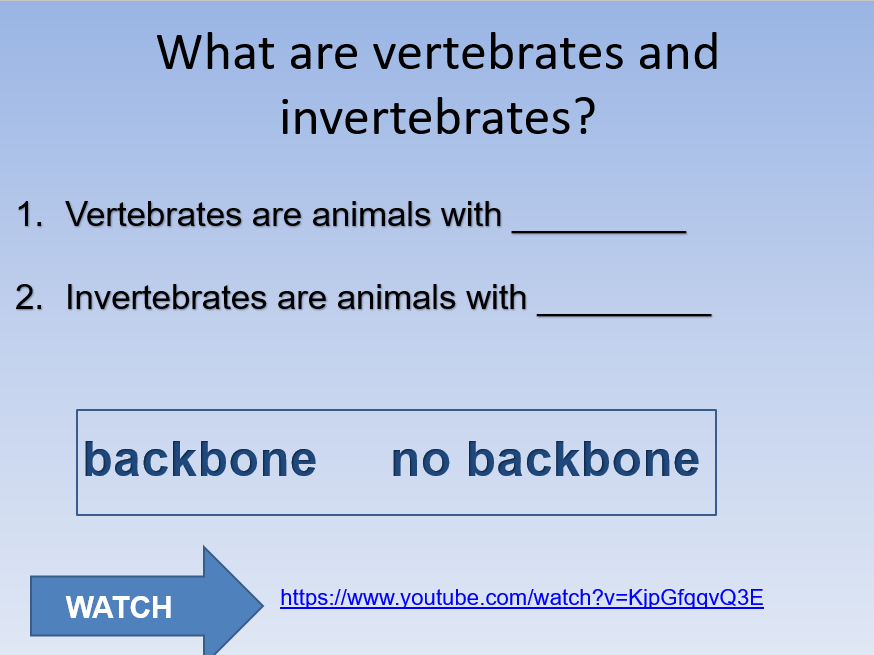 What are vertebrates and invertebrates?

1. Vertebrates are animals with _________

2. Invertebrates are animals with _________

backbone no backbone

WATCH

https://www.youtube.com/watch?v=KjpGfqqvQ3E